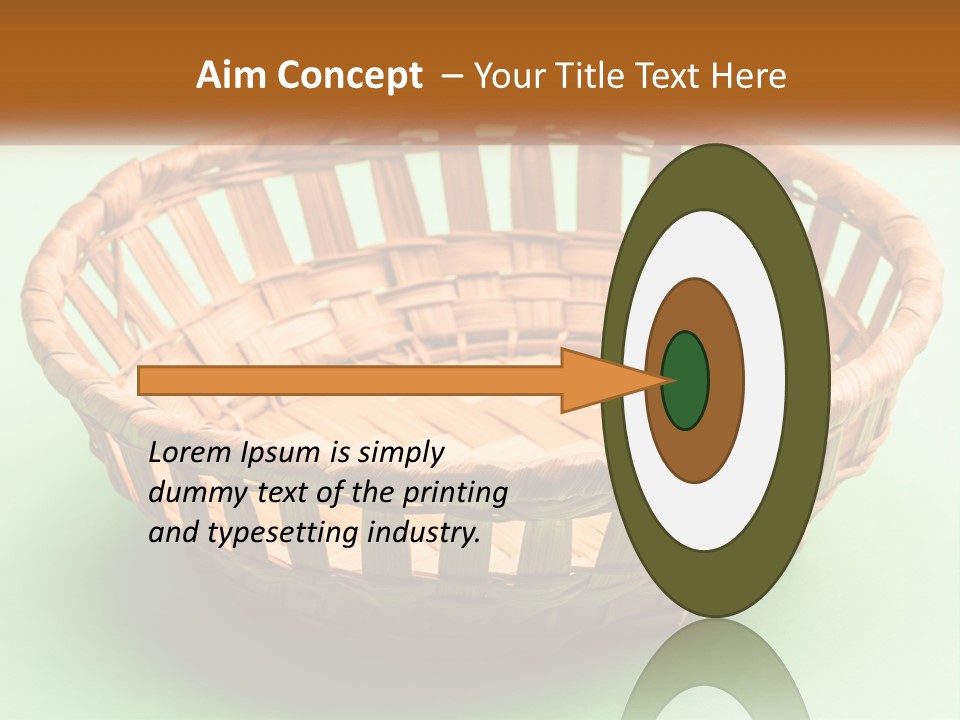 Aim Concept – Your Title Text Here

Lorem Ipsum is simply dummy text of the printing and typesetting industry.